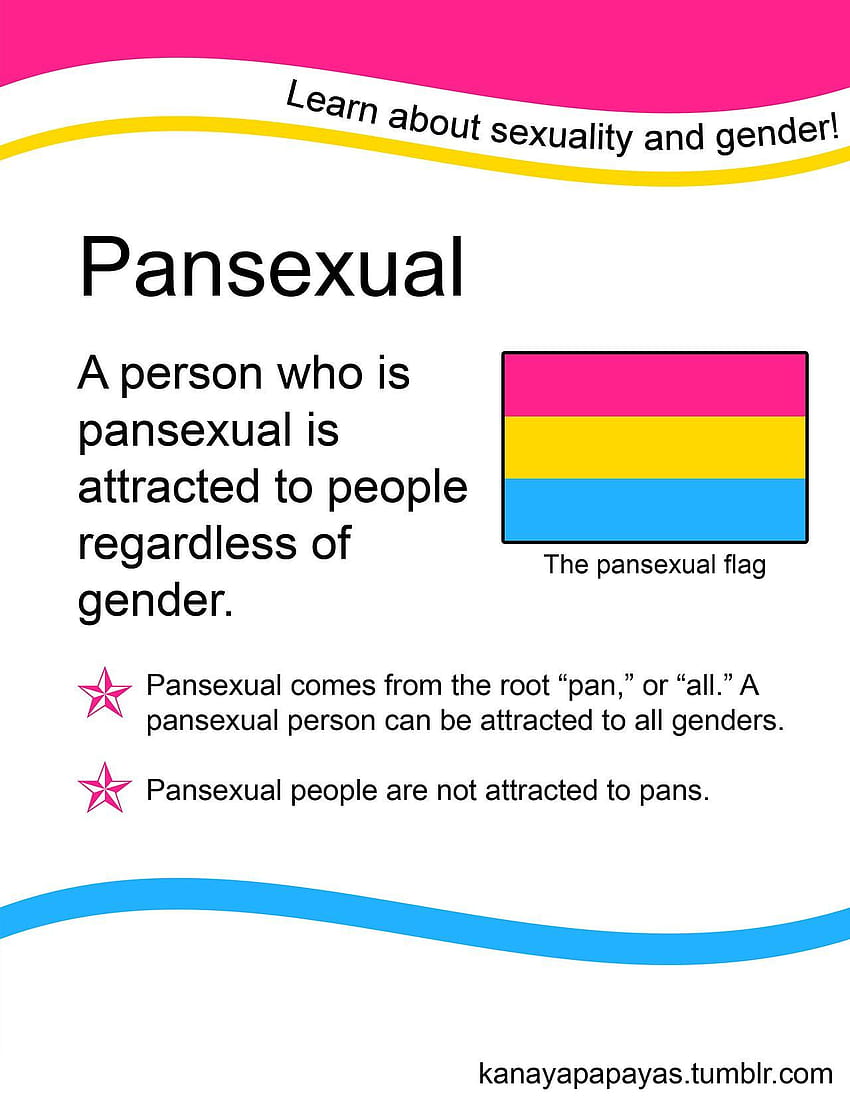 Learn about sexuality and gender!

Pansexual

A person who is pansexual is attracted to people regardless of gender.

The pansexual flag

Pansexual comes from the root “pan,” or “all.” A pansexual person can be attracted to all genders.

Pansexual people are not attracted to pans.

kanayapapayas.tumblr.com